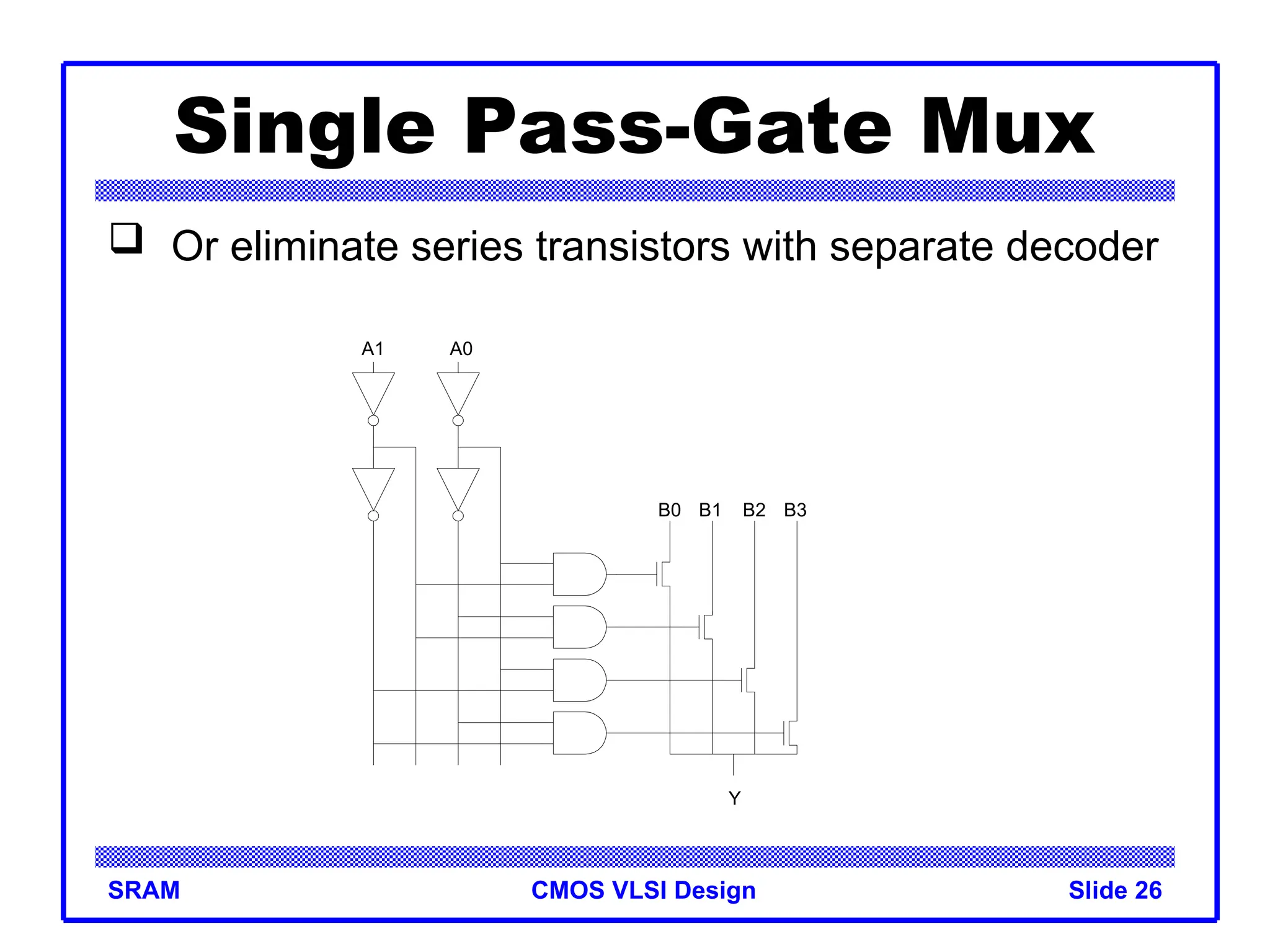 Single Pass-Gate Mux

❑ Or eliminate series transistors with separate decoder

A1 A0

B0 B1 B2 B3

Y

SRAM CMOS VLSI Design Slide 26